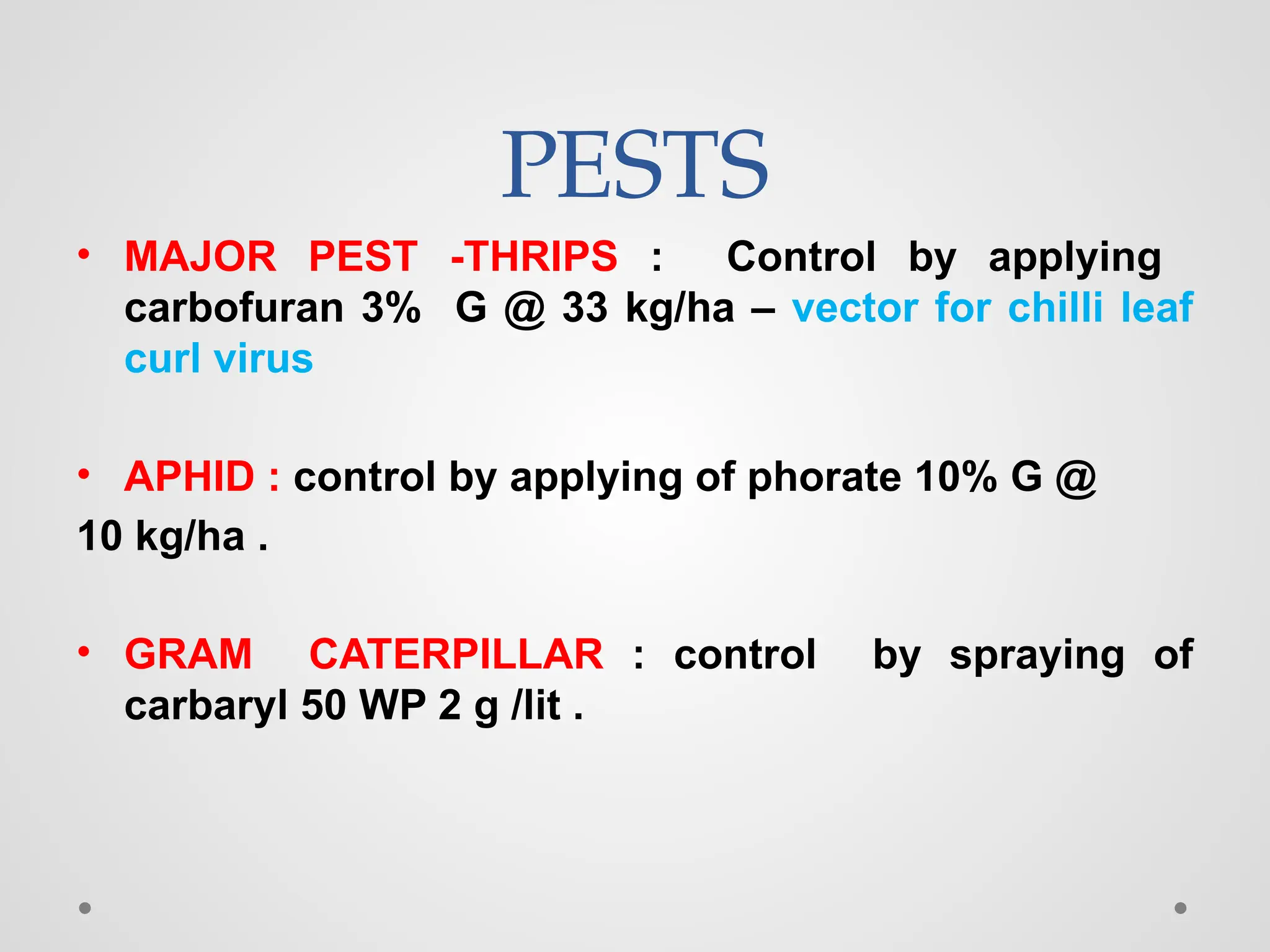 PESTS

• MAJOR PEST -THRIPS : Control by applying carbofuran 3% G @ 33 kg/ha – vector for chilli leaf curl virus

• APHID : control by applying of phorate 10% G @ 10 kg/ha .

• GRAM CATERPILLAR : control by spraying of carbaryl 50 WP 2 g /lit .